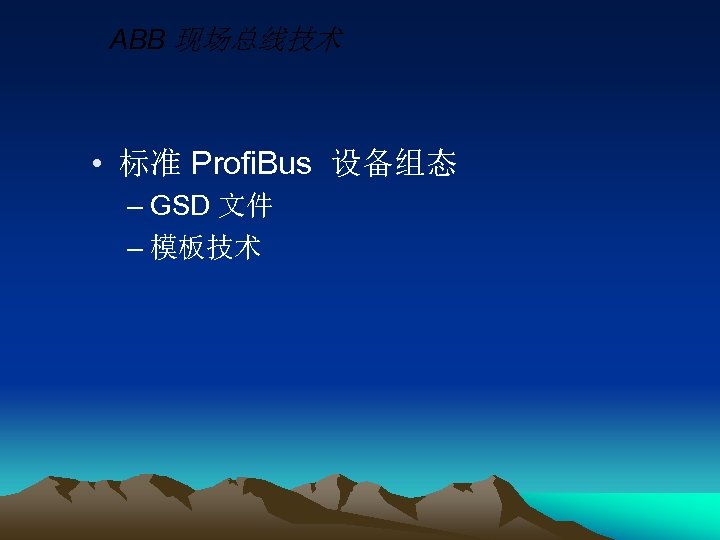 ABB 现场总线技术

• 标准 ProfiBus 设备组态
– GSD 文件
– 模板技术